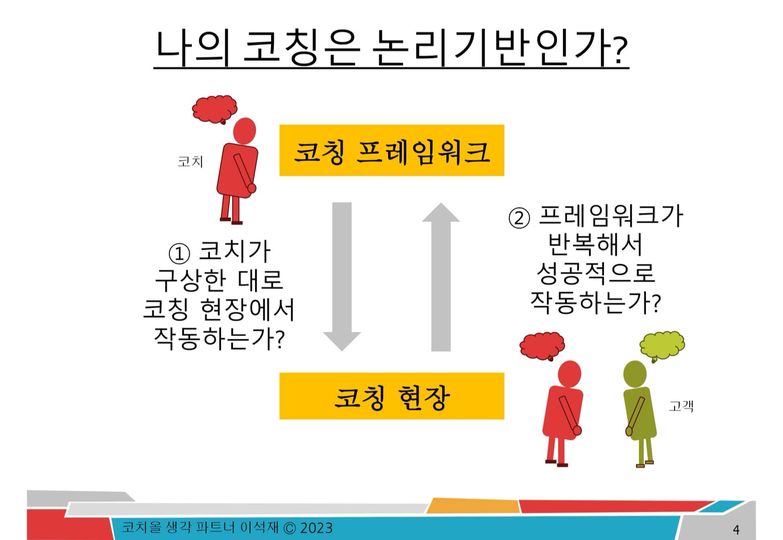 나의 코칭은 논리기반인가?

코치

코칭 프레임워크

① 코치가 구상한 대로 코칭 현장에서 작동하는가?

② 프레임워크가 반복해서 성공적으로 작동하는가?

코칭 현장

고객

코치올 생각 파트너 이석재 © 2023

4